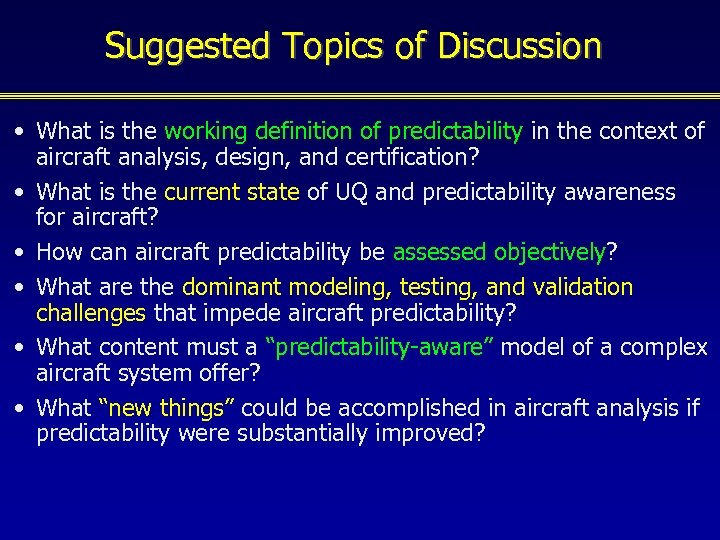 Suggested Topics of Discussion

• What is the working definition of predictability in the context of aircraft analysis, design, and certification?

• What is the current state of UQ and predictability awareness for aircraft?

• How can aircraft predictability be assessed objectively?

• What are the dominant modeling, testing, and validation challenges that impede aircraft predictability?

• What content must a "predictability-aware" model of a complex aircraft system offer?

• What "new things" could be accomplished in aircraft analysis if predictability were substantially improved?